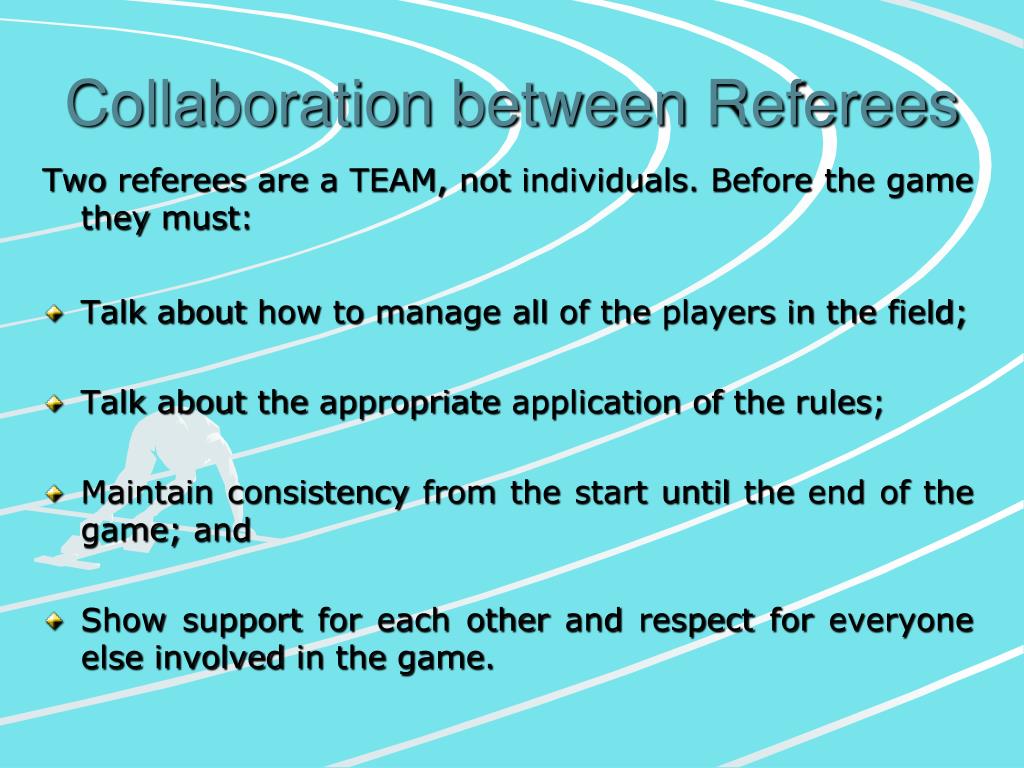 Collaboration between Referees

Two referees are a TEAM, not individuals. Before the game they must:

Talk about how to manage all of the players in the field;

Talk about the appropriate application of the rules;

Maintain consistency from the start until the end of the game; and

Show support for each other and respect for everyone else involved in the game.